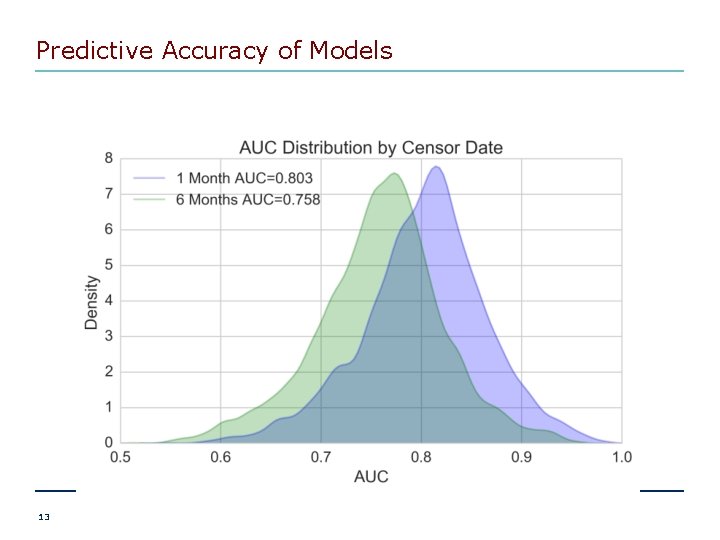 Predictive Accuracy of Models

AUC Distribution by Censor Date

1 Month AUC=0.803
6 Months AUC=0.758

Density

8
7
6
5
4
3
2
1
0

0.5
0.6
0.7
0.8
0.9
1.0

AUC

13